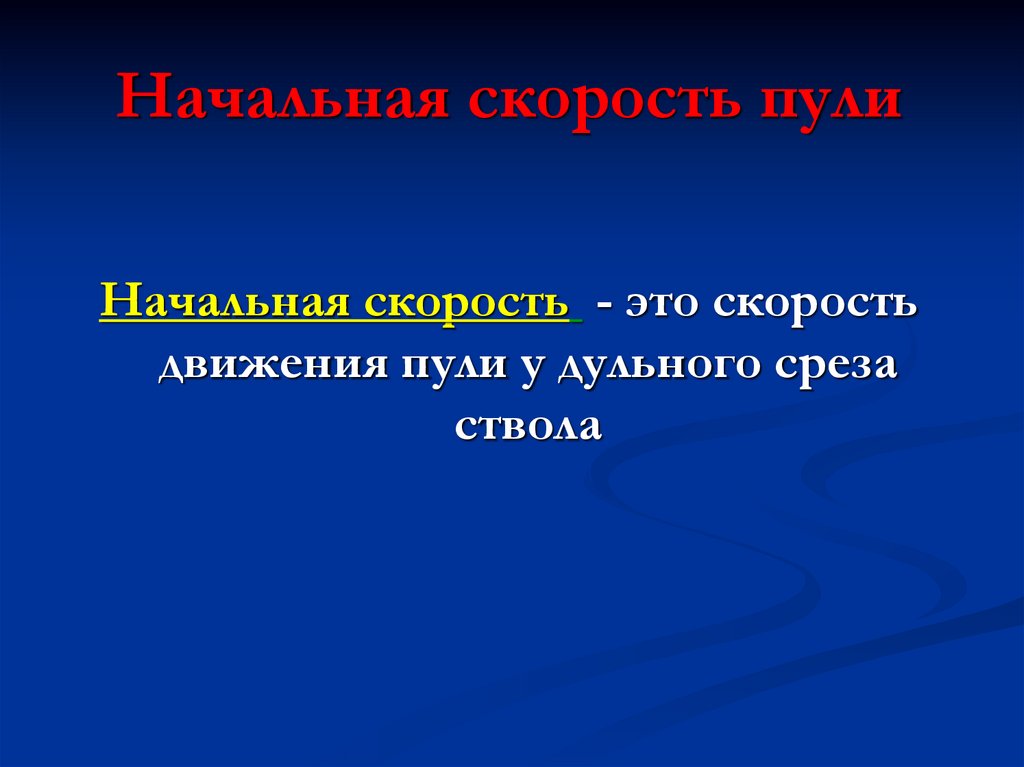 Начальная скорость пули

Начальная скорость - это скорость движения пули у дульного среза ствола